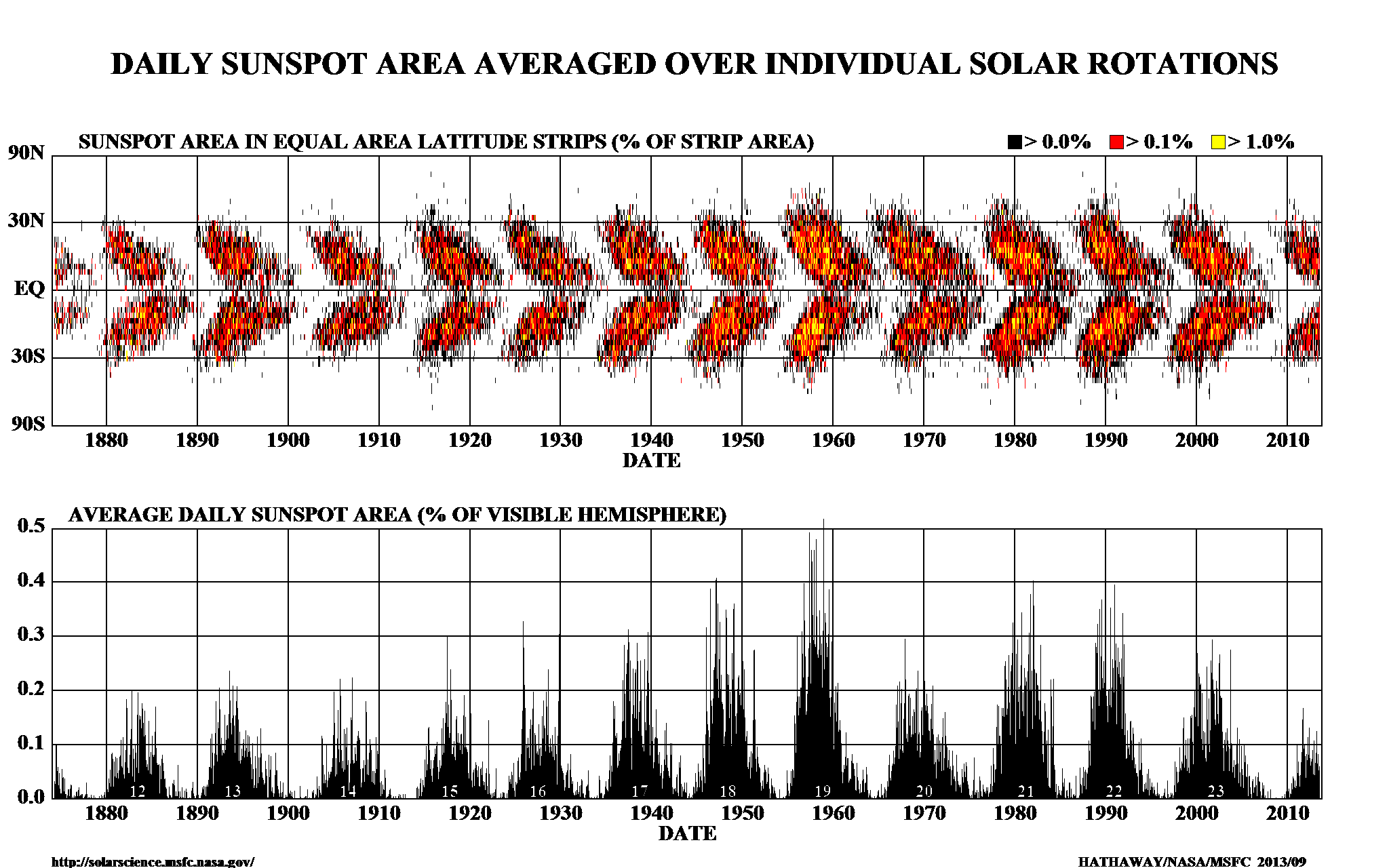 DAILY SUNSPOT AREA AVERAGED OVER INDIVIDUAL SOLAR ROTATIONS

SUNSPOT AREA IN EQUAL AREA LATITUDE STRIPS (% OF STRIP AREA)

> 0.0% > 0.1% > 1.0%

90N
30N
EQ
30S
90S

1880 1890 1900 1910 1920 1930 1940 1950 1960 1970 1980 1990 2000 2010
DATE

AVERAGE DAILY SUNSPOT AREA (% OF VISIBLE HEMISPHERE)

0.5
0.4
0.3
0.2
0.1
0.0

12 13 14 15 16 17 18 19 20 21 22 23

1880 1890 1900 1910 1920 1930 1940 1950 1960 1970 1980 1990 2000 2010
DATE

http://solarscience.msfc.nasa.gov/

HATHAWAY/NASA/MSFC 2013/09